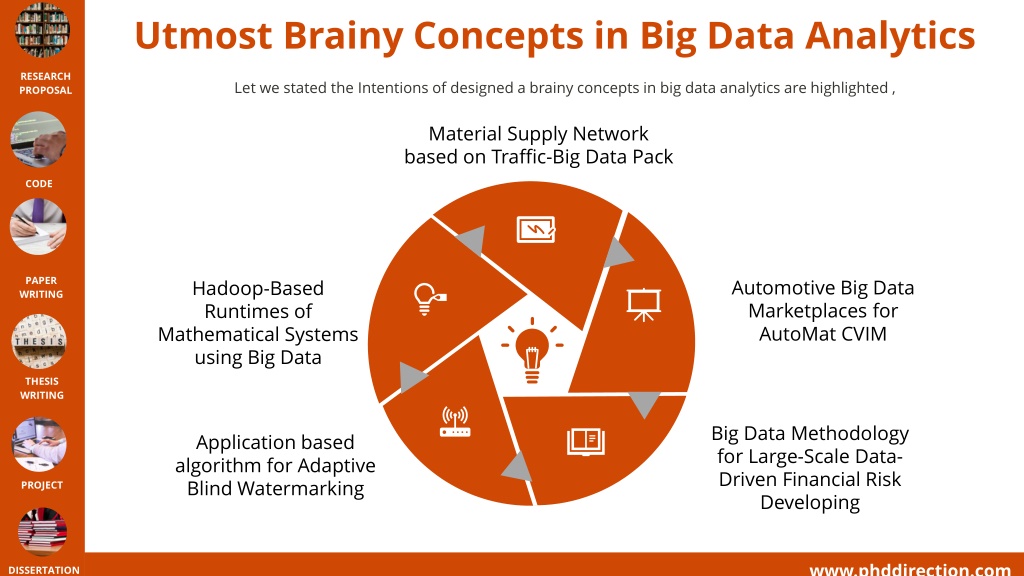 RESEARCH PROPOSAL

CODE

PAPER WRITING

THESIS

THESIS WRITING

PROJECT

DISSERTATION

Utmost Brainy Concepts in Big Data Analytics

Let we stated the Intentions of designed a brainy concepts in big data analytics are highlighted ,

Material Supply Network based on Traffic-Big Data Pack

Hadoop-Based Runtimes of Mathematical Systems using Big Data

Automotive Big Data Marketplaces for AutoMat CVIM

Application based algorithm for Adaptive Blind Watermarking

Big Data Methodology for Large-Scale Data-Driven Financial Risk Developing

www.phddirection.com